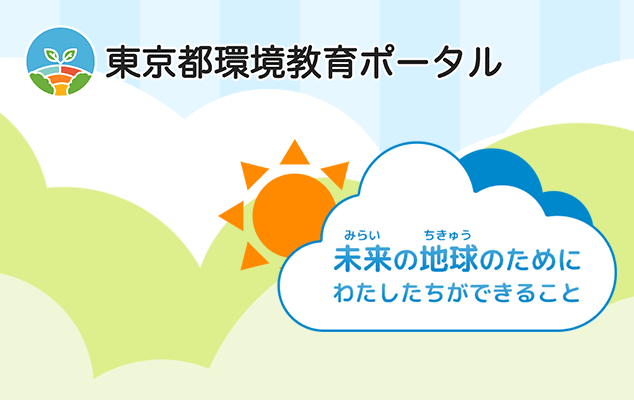 東京都環境教育ポータル

みらい　ちきゅう
未来の地球のために
わたしたちができること